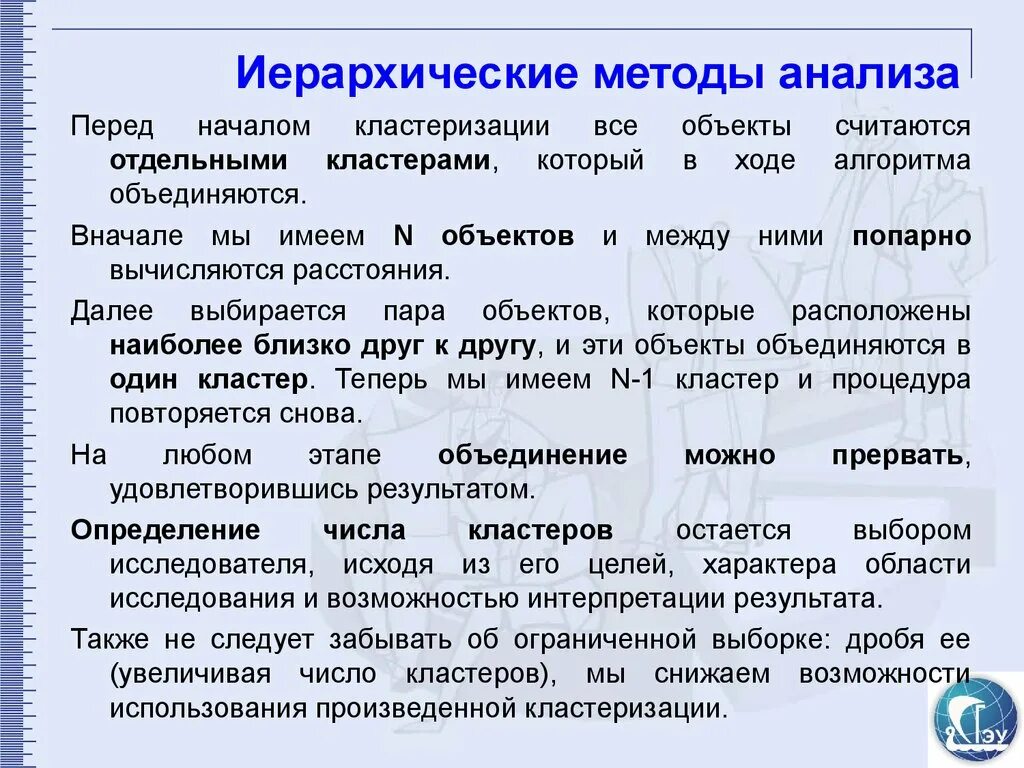 Иерархические методы анализа

Перед началом кластеризации все объекты считаются отдельными кластерами, который в ходе алгоритма объединяются.

Вначале мы имеем N объектов и между ними попарно вычисляются расстояния.

Далее выбирается пара объектов, которые расположены наиболее близко друг к другу, и эти объекты объединяются в один кластер. Теперь мы имеем N-1 кластер и процедура повторяется снова.

На любом этапе объединение можно прервать, удовлетворившись результатом.

Определение числа кластеров остается выбором исследователя, исходя из его целей, характера области исследования и возможностью интерпретации результата.

Также не следует забывать об ограниченной выборке: дробя ее (увеличивая число кластеров), мы снижаем возможности использования произведенной кластеризации.

ГЭУ